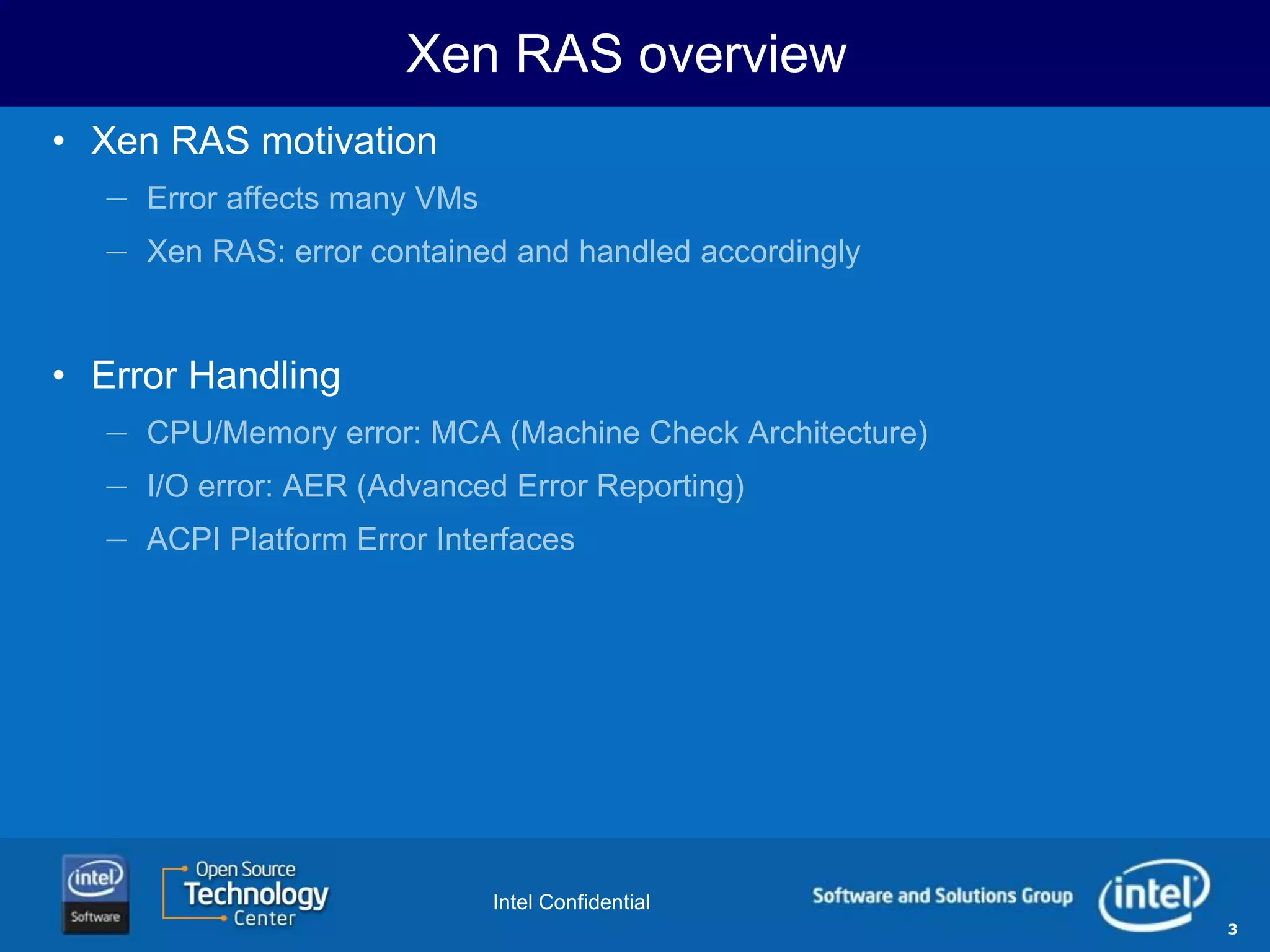 Xen RAS overview

• Xen RAS motivation
– Error affects many VMs
– Xen RAS: error contained and handled accordingly

• Error Handling
– CPU/Memory error: MCA (Machine Check Architecture)
– I/O error: AER (Advanced Error Reporting)
– ACPI Platform Error Interfaces

intel Software

Open Source Technology Center

Intel Confidential

Software and Solutions Group

intel

3